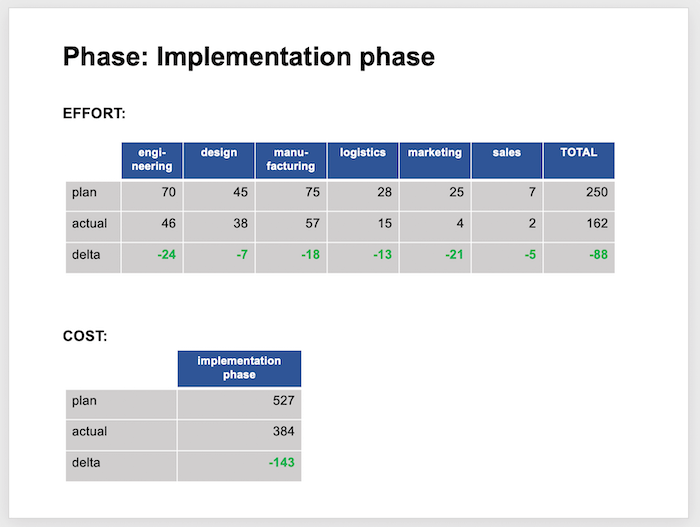 Phase: Implementation phase

EFFORT:

| | engineering | design | manufacturing | logistics | marketing | sales | TOTAL |
|---|---|---|---|---|---|---|---|
| plan | 70 | 45 | 75 | 28 | 25 | 7 | 250 |
| actual | 46 | 38 | 57 | 15 | 4 | 2 | 162 |
| delta | -24 | -7 | -18 | -13 | -21 | -5 | -88 |

COST:

| | implementation phase |
|---|---|
| plan | 527 |
| actual | 384 |
| delta | -143 |